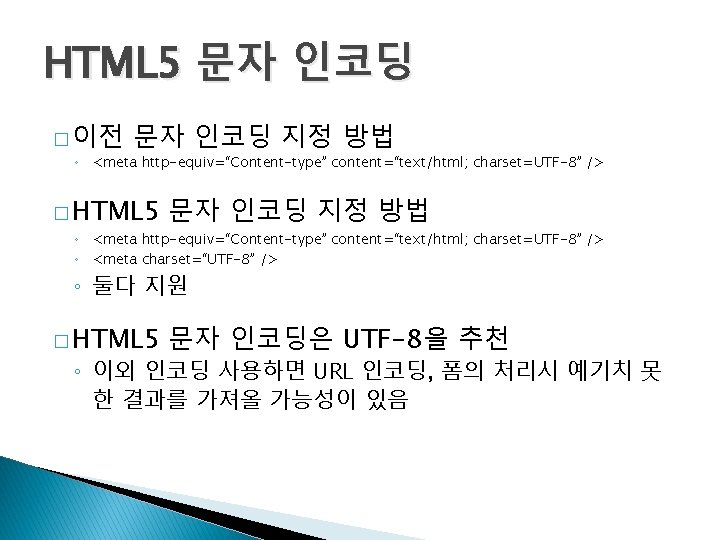 HTML5 문자 인코딩

□ 이전 문자 인코딩 지정 방법

◦ <meta http-equiv="Content-type" content="text/html; charset=UTF-8" />

□ HTML5 문자 인코딩 지정 방법

◦ <meta http-equiv="Content-type" content="text/html; charset=UTF-8" />
◦ <meta charset="UTF-8" />
◦ 둘다 지원

□ HTML5 문자 인코딩은 UTF-8을 추천

◦ 이외 인코딩 사용하면 URL 인코딩, 폼의 처리시 예기치 못한 결과를 가져올 가능성이 있음